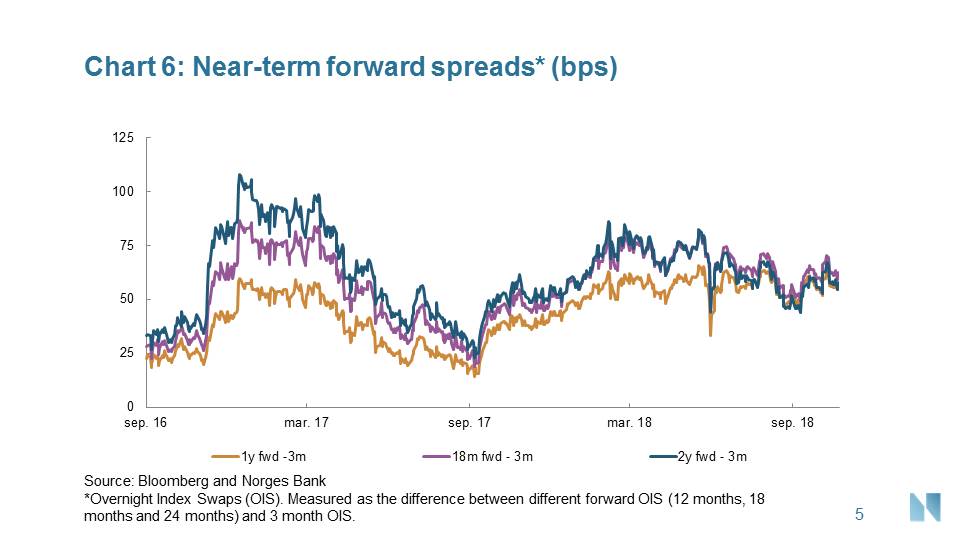 Chart 6: Near-term forward spreads* (bps)

125
100
75
50
25
0

sep. 16
mar. 17
sep. 17
mar. 18
sep. 18

1y fwd -3m
18m fwd - 3m
2y fwd - 3m

Source: Bloomberg and Norges Bank
*Overnight Index Swaps (OIS). Measured as the difference between different forward OIS (12 months, 18 months and 24 months) and 3 month OIS.

5